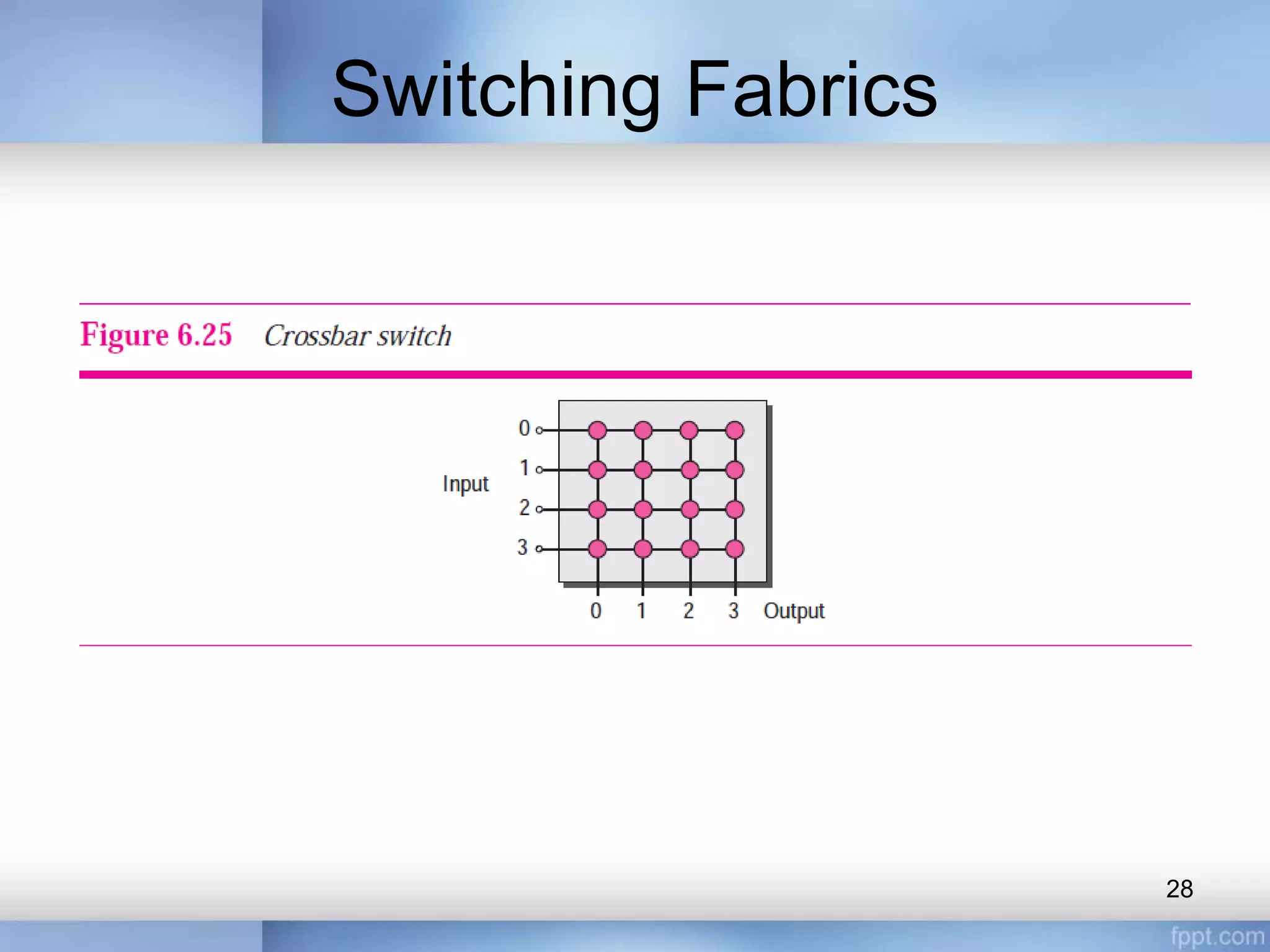 Switching Fabrics

Figure 6.25 Crossbar switch

Input
0
1
2
3

0 1 2 3 Output

28

fppt.com